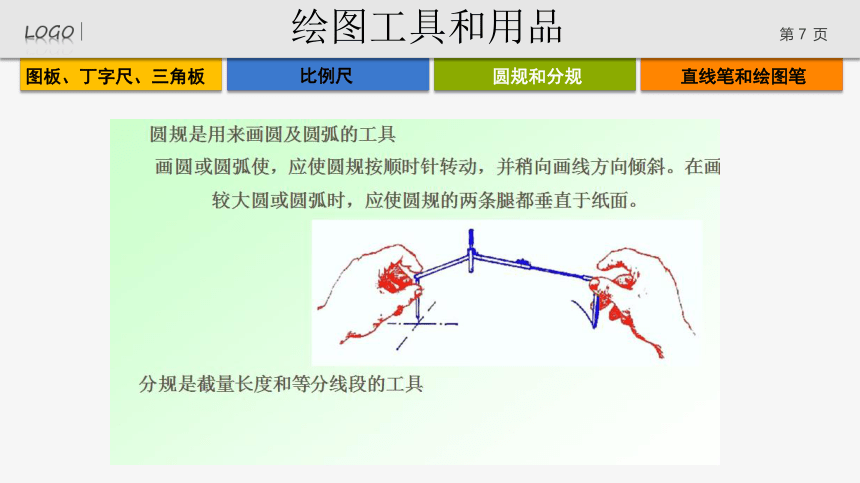 LOGO

绘图工具和用品

第 7 页

图板、丁字尺、三角板

比例尺

圆规和分规

直线笔和绘图笔

圆规是用来画圆及圆弧的工具

画圆或圆弧使，应使圆规按顺时针转动，并稍向画线方向倾斜。在画较大圆或圆弧时，应使圆规的两条腿都垂直于纸面。

分规是截量长度和等分线段的工具